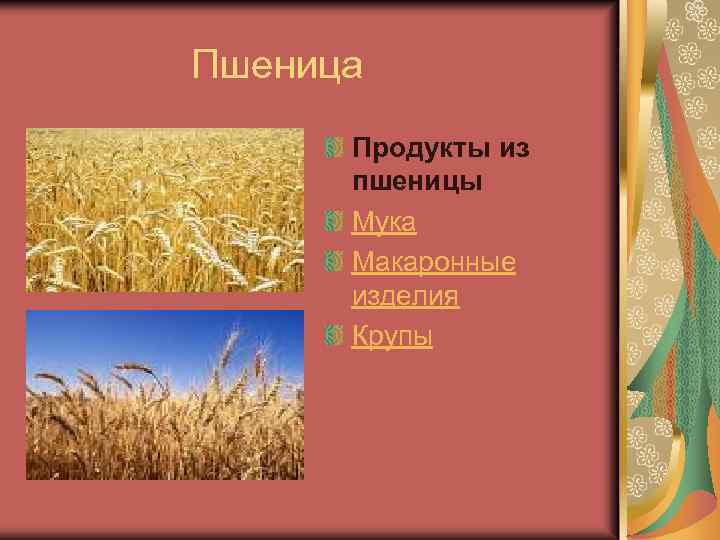 Пшеница

Продукты из пшеницы

Мука

Макаронные изделия

Крупы